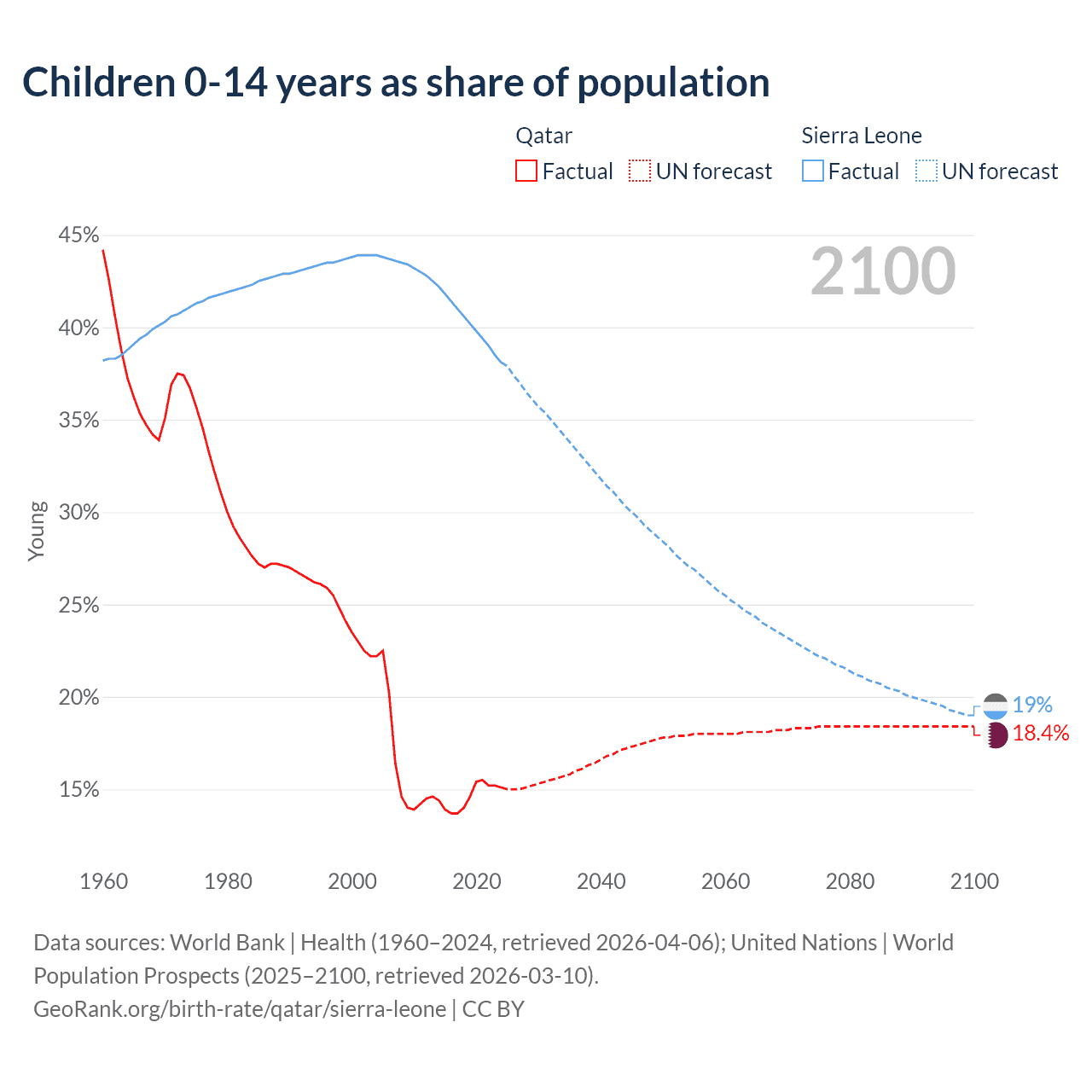 Children 0-14 years as share of population

Qatar
Factual UN forecast

Sierra Leone
Factual UN forecast

2100

45%
40%
35%
30%
25%
20%
15%

Young

19%
18.4%

1960 1980 2000 2020 2040 2060 2080 2100

Data sources: World Bank | Health (1960–2024, retrieved 2026-04-06); United Nations | World Population Prospects (2025–2100, retrieved 2026-03-10).
GeoRank.org/birth-rate/qatar/sierra-leone | CC BY